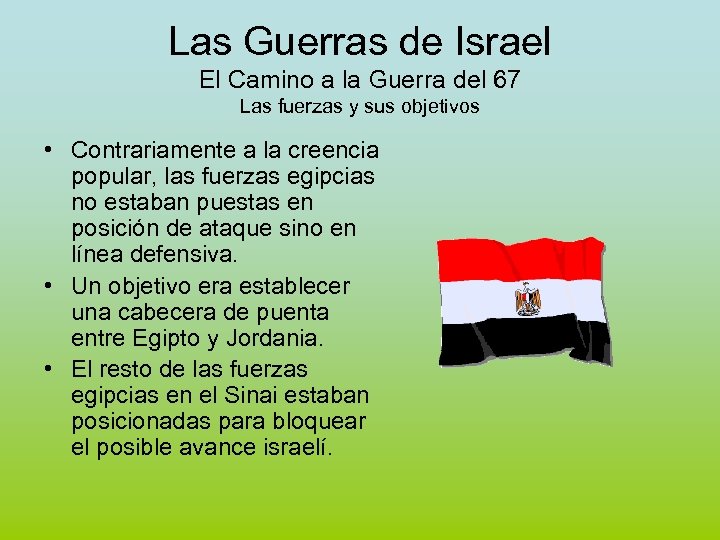 Las Guerras de Israel
El Camino a la Guerra del 67
Las fuerzas y sus objetivos

• Contrariamente a la creencia popular, las fuerzas egipcias no estaban puestas en posición de ataque sino en línea defensiva.
• Un objetivo era establecer una cabecera de puenta entre Egipto y Jordania.
• El resto de las fuerzas egipcias en el Sinai estaban posicionadas para bloquear el posible avance israelí.